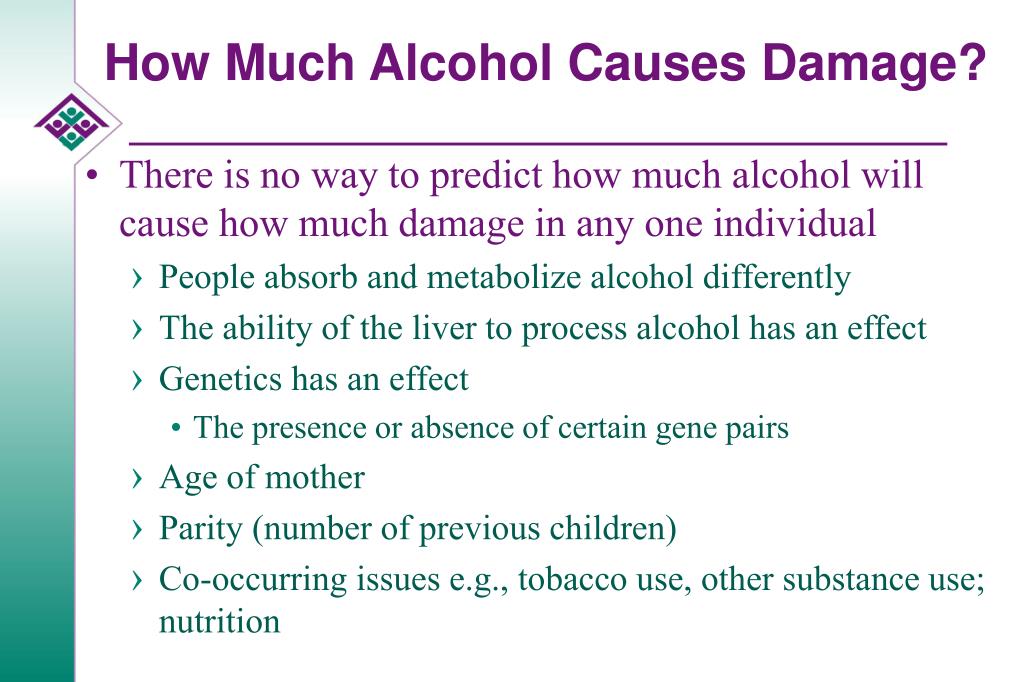 How Much Alcohol Causes Damage?

• There is no way to predict how much alcohol will cause how much damage in any one individual

› People absorb and metabolize alcohol differently

› The ability of the liver to process alcohol has an effect

› Genetics has an effect

• The presence or absence of certain gene pairs

› Age of mother

› Parity (number of previous children)

› Co-occurring issues e.g., tobacco use, other substance use; nutrition